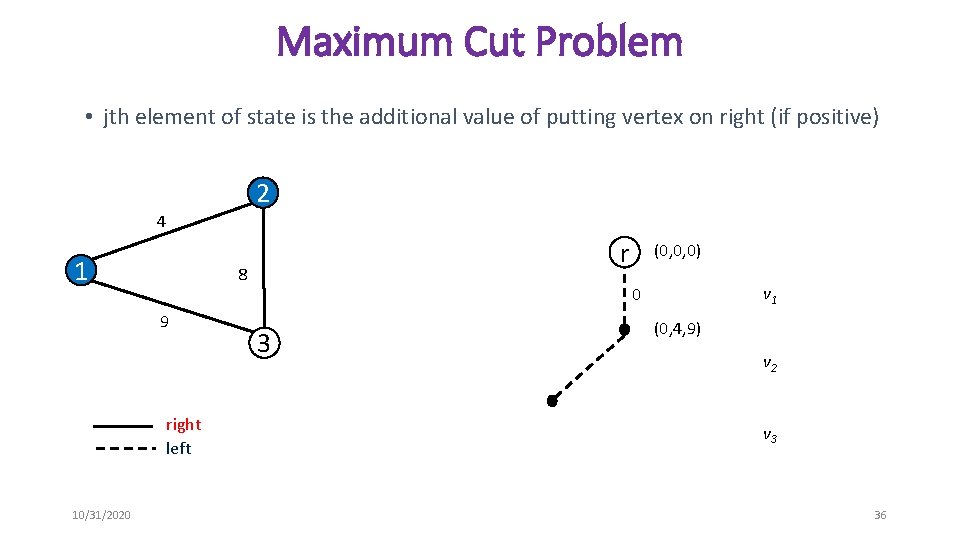 Maximum Cut Problem

• jth element of state is the additional value of putting vertex on right (if positive)

2
4
1
8
9
3

r
(0,0,0)
0
$v_1$
(0,4,9)
$v_2$
$v_3$

right
left

10/31/2020
36